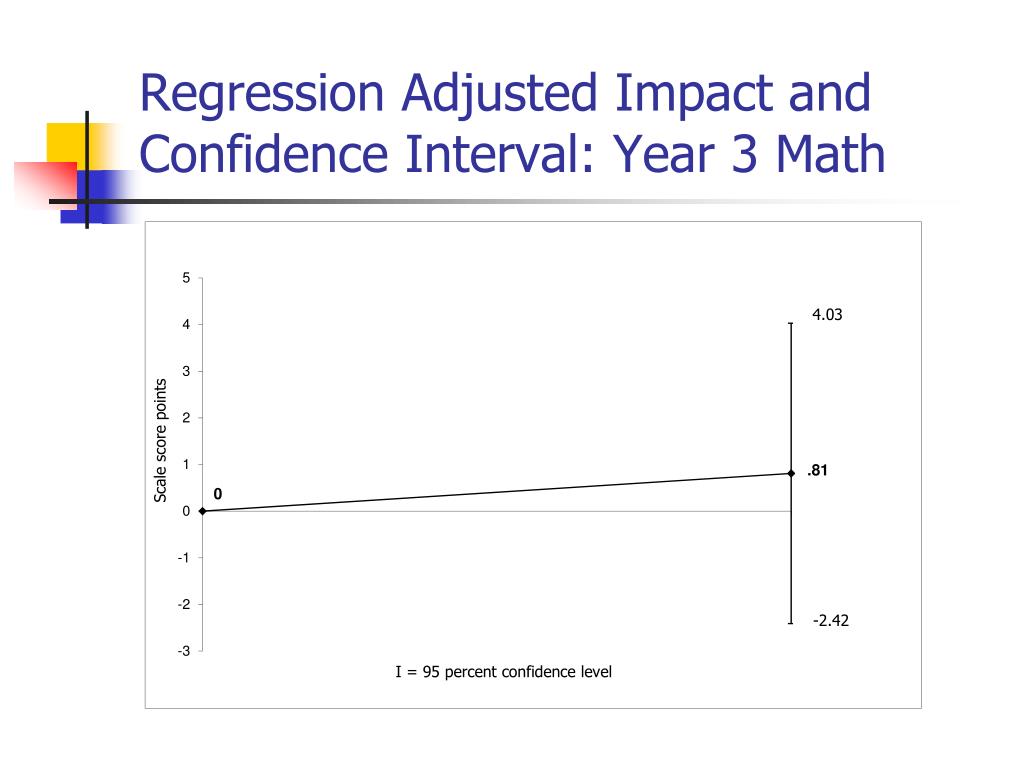 Regression Adjusted Impact and Confidence Interval: Year 3 Math

Scale score points

5
4
3
2
1
0
-1
-2
-3

4.03
.81
0
-2.42

I = 95 percent confidence level